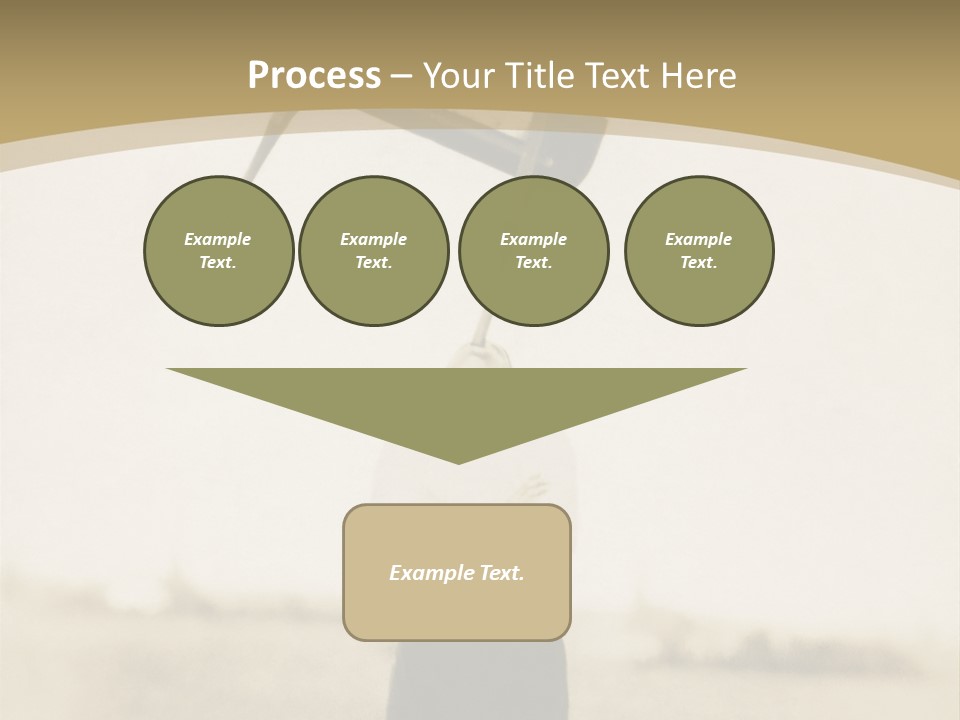 Process – Your Title Text Here

Example Text.

Example Text.

Example Text.

Example Text.

Example Text.